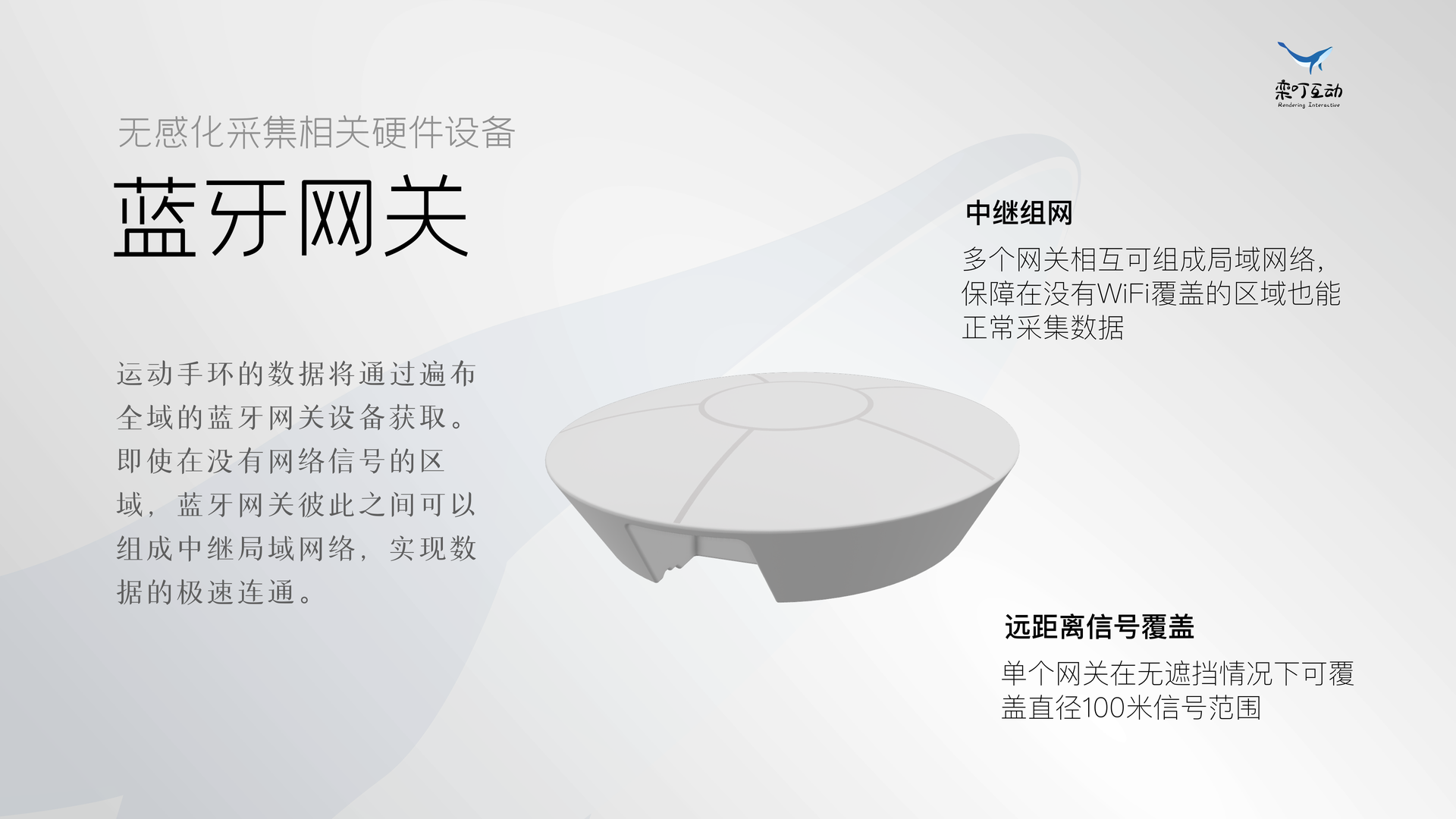 栾叮互动
Rendering Interactive

无感化采集相关硬件设备

蓝牙网关

运动手环的数据将通过遍布全域的蓝牙网关设备获取。即使在没有网络信号的区域，蓝牙网关彼此之间可以组成中继局域网络，实现数据的极速连通。

中继组网

多个网关相互可组成局域网络，保障在没有WiFi覆盖的区域也能正常采集数据

远距离信号覆盖

单个网关在无遮挡情况下可覆盖直径100米信号范围